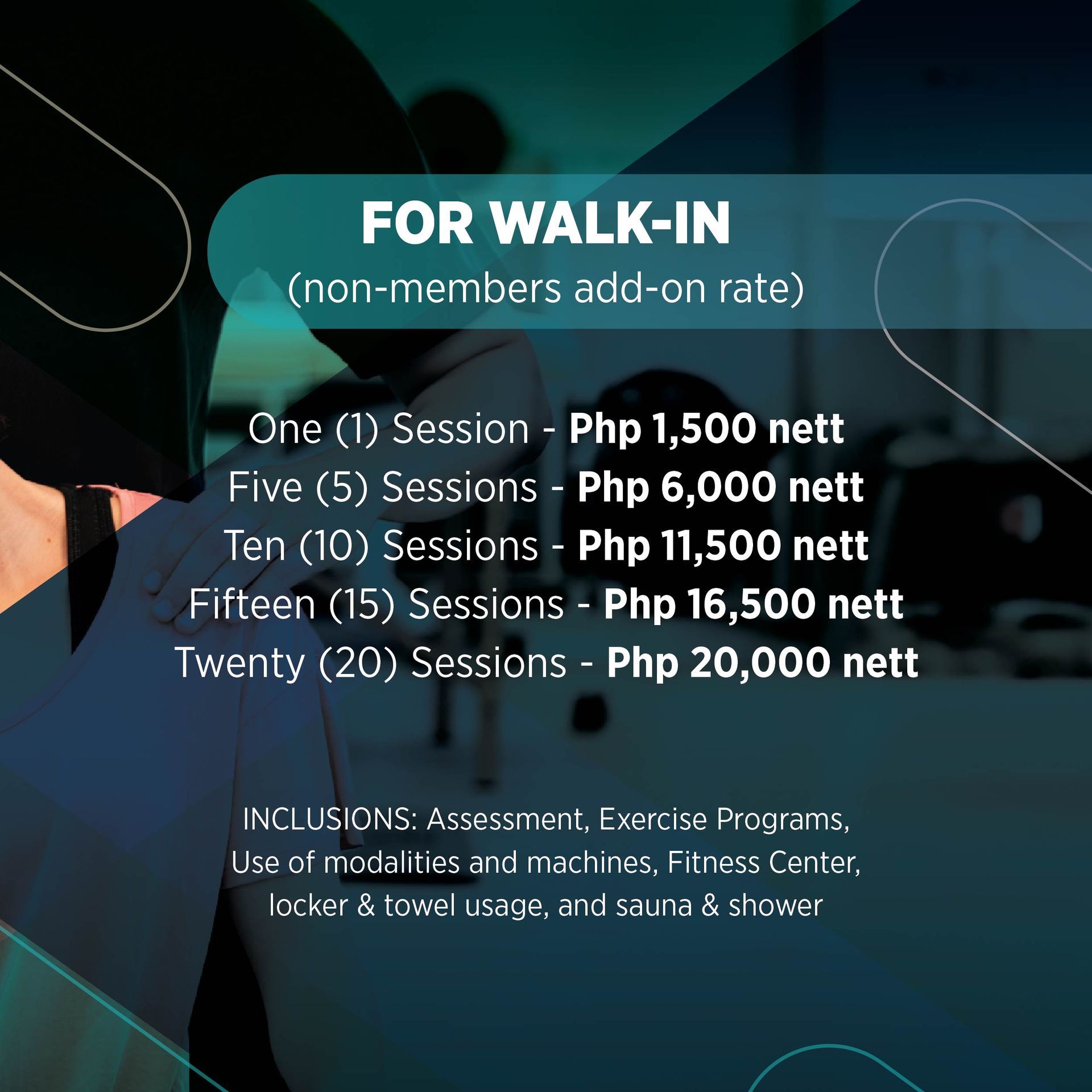 FOR WALK-IN
(non-members add-on rate)

One (1) Session - Php 1,500 nett
Five (5) Sessions - Php 6,000 nett
Ten (10) Sessions - Php 11,500 nett
Fifteen (15) Sessions - Php 16,500 nett
Twenty (20) Sessions - Php 20,000 nett

INCLUSIONS: Assessment, Exercise Programs, Use of modalities and machines, Fitness Center, locker & towel usage, and sauna & shower